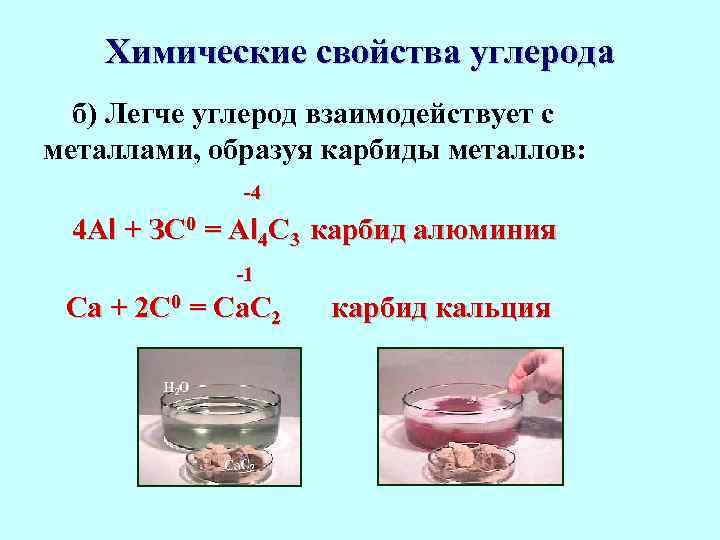 Химические свойства углерода

б) Легче углерод взаимодействует с металлами, образуя карбиды металлов:

-4

$4Al + 3C^0 = Al_4C_3$ карбид алюминия

-1

$Ca + 2C^0 = CaC_2$ карбид кальция

$H_2O$

$CaC_2$